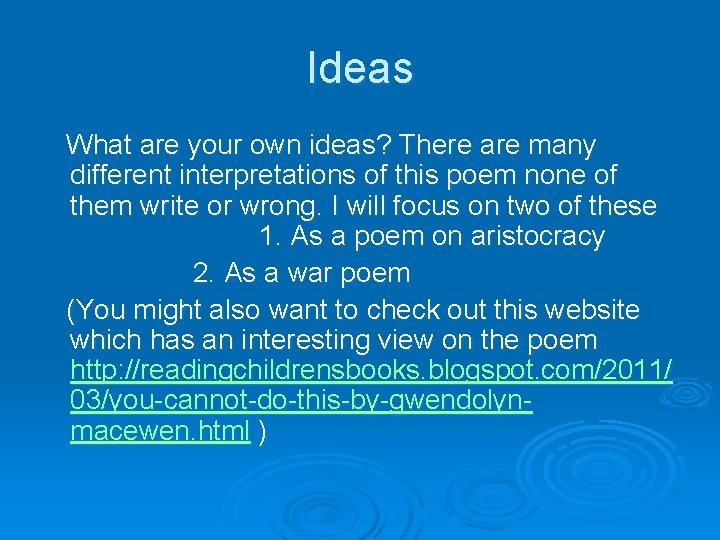 Ideas

What are your own ideas? There are many different interpretations of this poem none of them write or wrong. I will focus on two of these

1. As a poem on aristocracy
2. As a war poem

(You might also want to check out this website which has an interesting view on the poem http://readingchildrensbooks.blogspot.com/2011/03/you-cannot-do-this-by-gwendolyn-macewen.html )